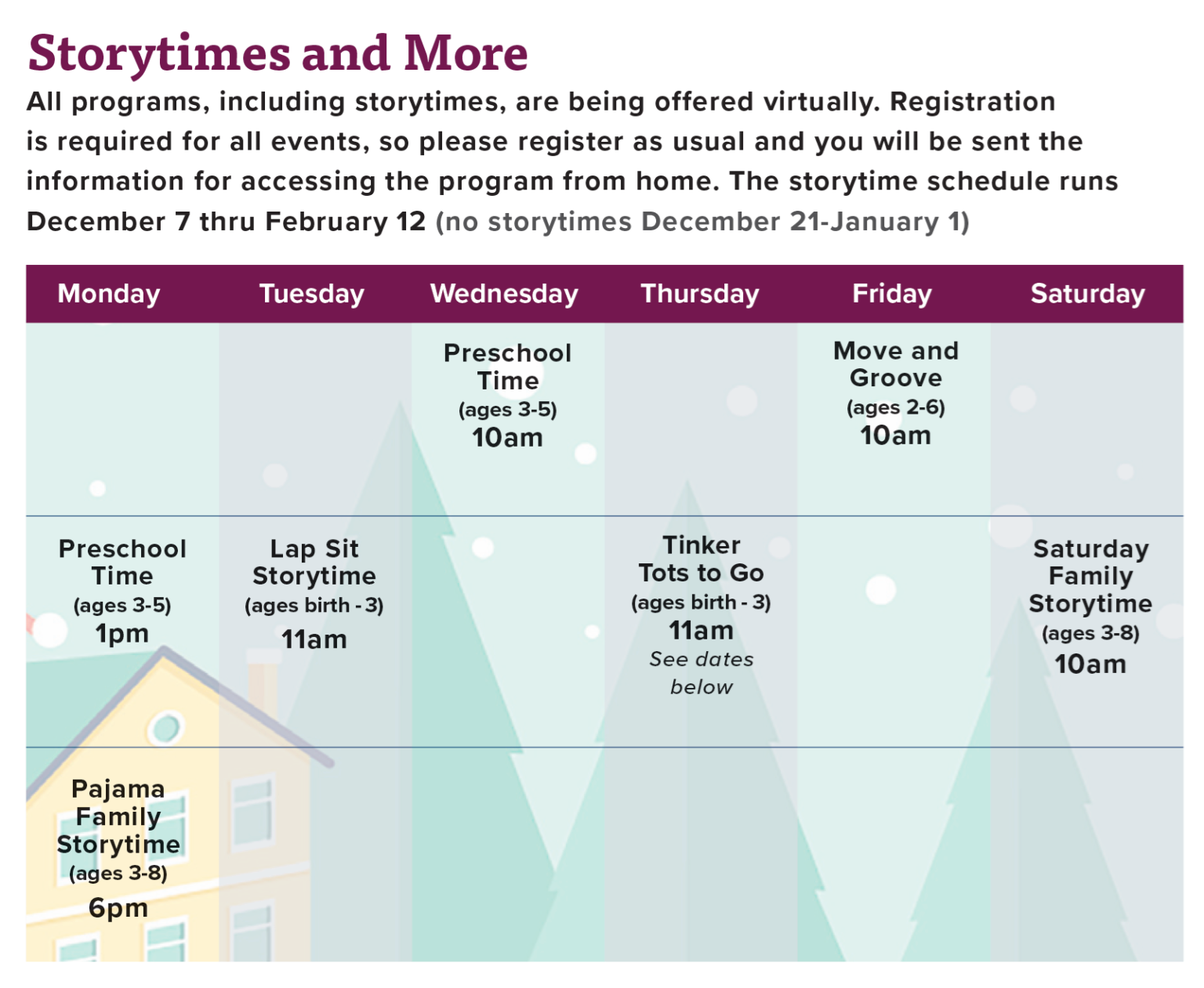 Storytimes and More

All programs, including storytimes, are being offered virtually. Registration is required for all events, so please register as usual and you will be sent the information for accessing the program from home. The storytime schedule runs December 7 thru February 12 (no storytimes December 21-January 1)

| Monday | Tuesday | Wednesday | Thursday | Friday | Saturday |
|---|---|---|---|---|---|
| | | Preschool Time (ages 3-5) 10am | | Move and Groove (ages 2-6) 10am | |
| Preschool Time (ages 3-5) 1pm | Lap Sit Storytime (ages birth - 3) 11am | | Tinker Tots to Go (ages birth - 3) 11am See dates below | | Saturday Family Storytime (ages 3-8) 10am |
| Pajama Family Storytime (ages 3-8) 6pm | | | | | |